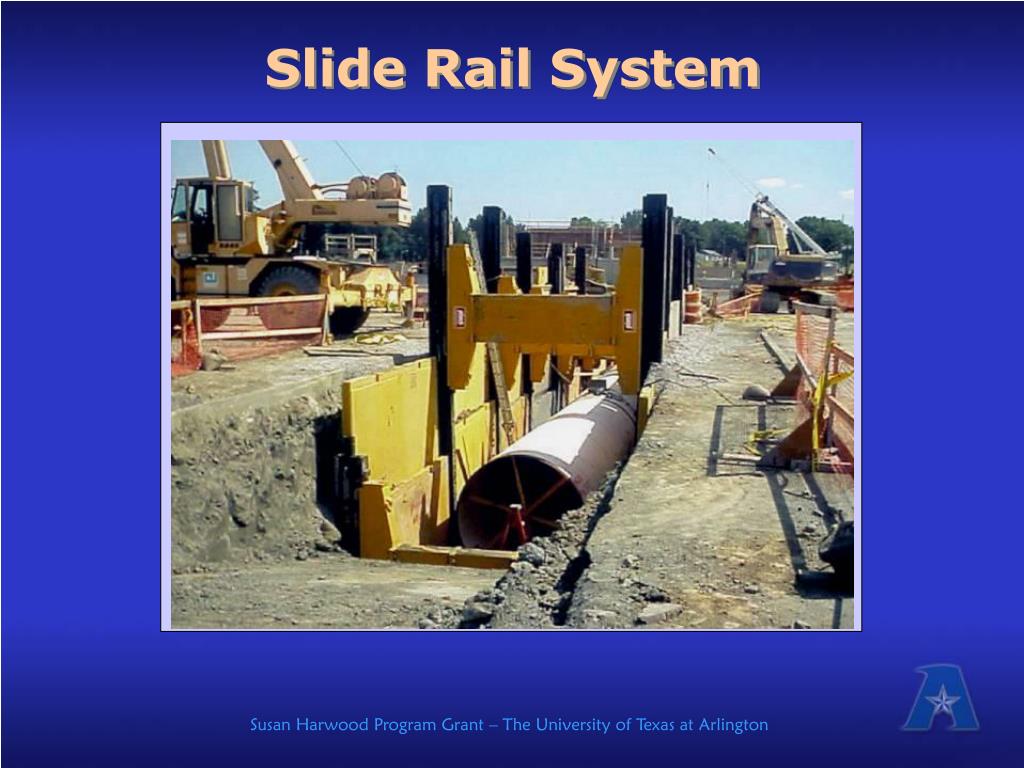 Slide Rail System

Susan Harwood Program Grant – The University of Texas at Arlington